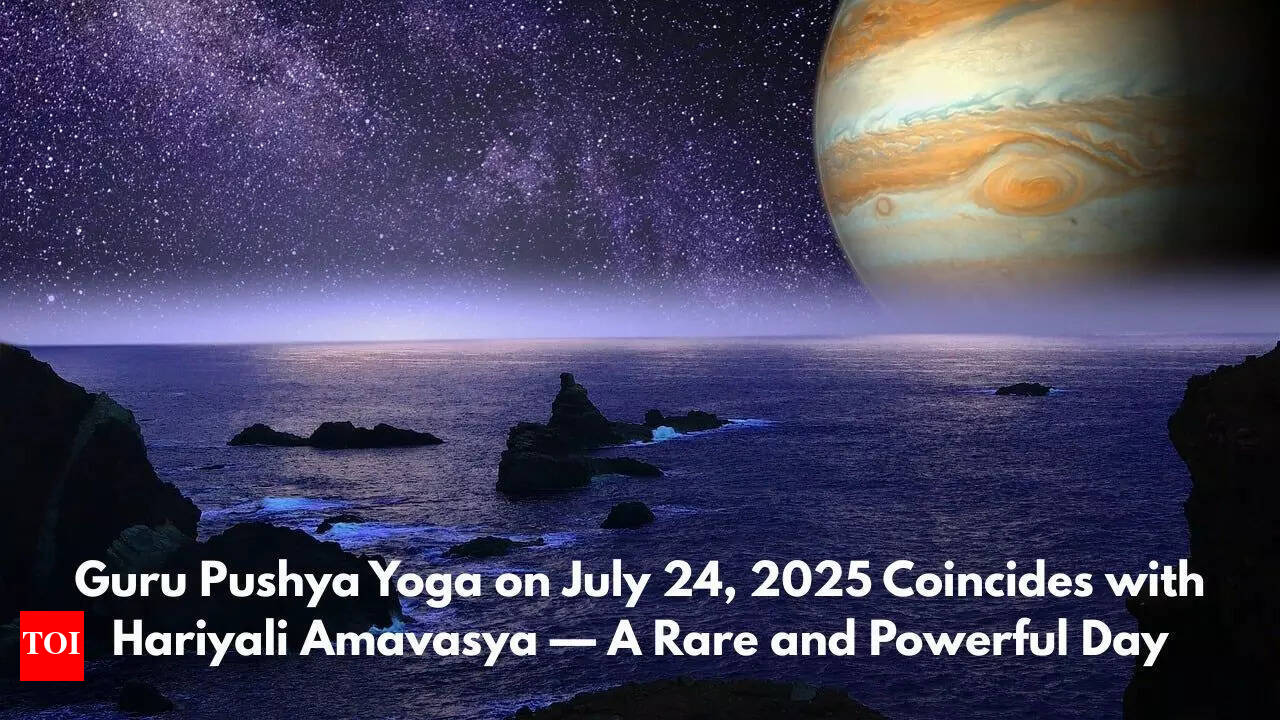 Guru Pushya Yoga on July 24, 2025 Coincides with Hariyali Amavasya — A Rare and Powerful Day

TOI